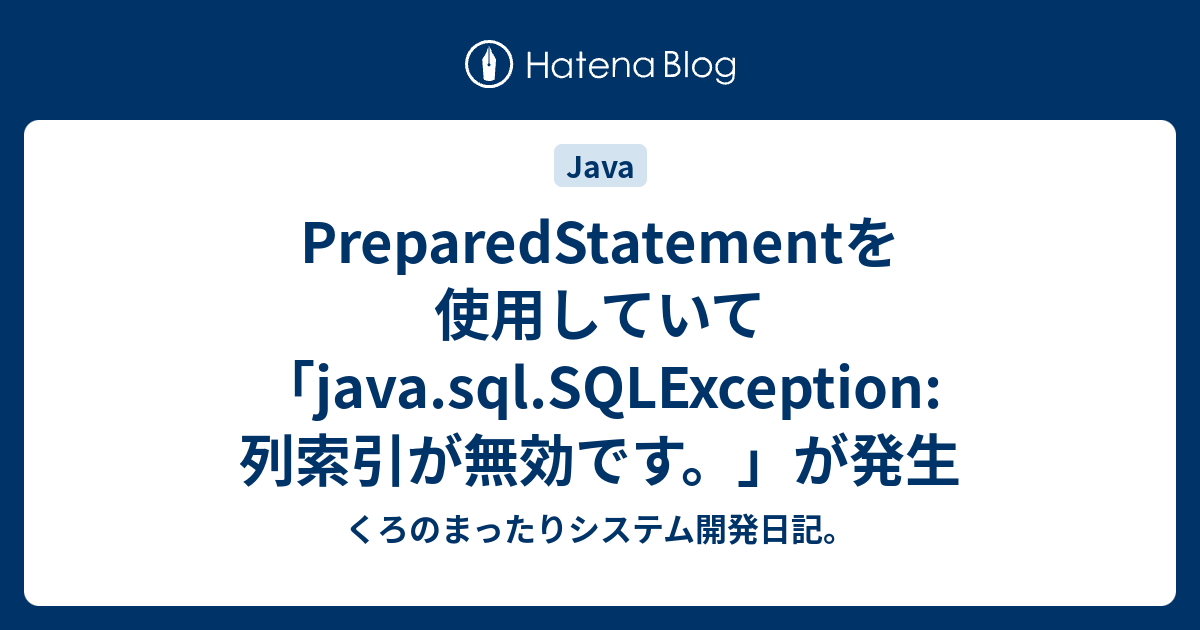 Hatena Blog

Java

PreparedStatementを使用していて「java.sql.SQLException: 列索引が無効です。」が発生

くろのまったりシステム開発日記。